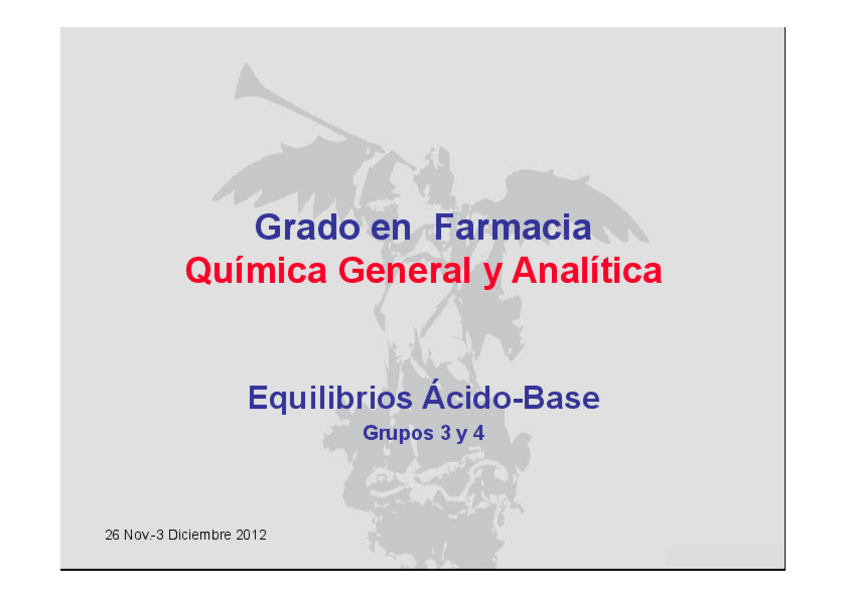 Grado en Farmacia
Química General y Analítica

Equilibrios Ácido-Base
Grupos 3 y 4

26 Nov.-3 Diciembre 2012